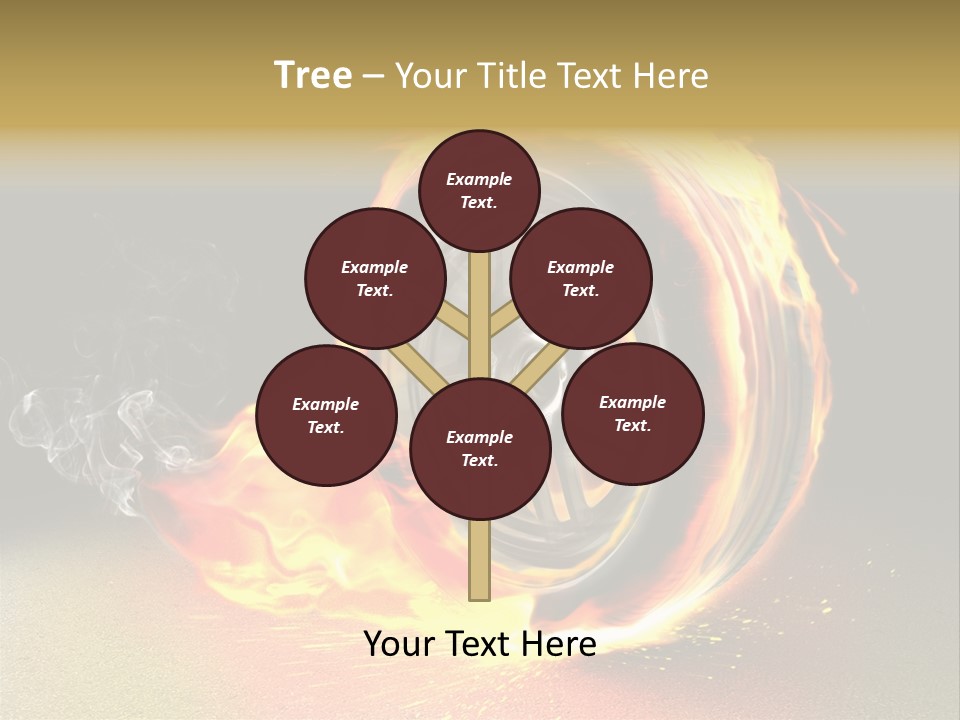 Tree – Your Title Text Here

Example Text.

Example Text.

Example Text.

Example Text.

Example Text.

Example Text.

Your Text Here